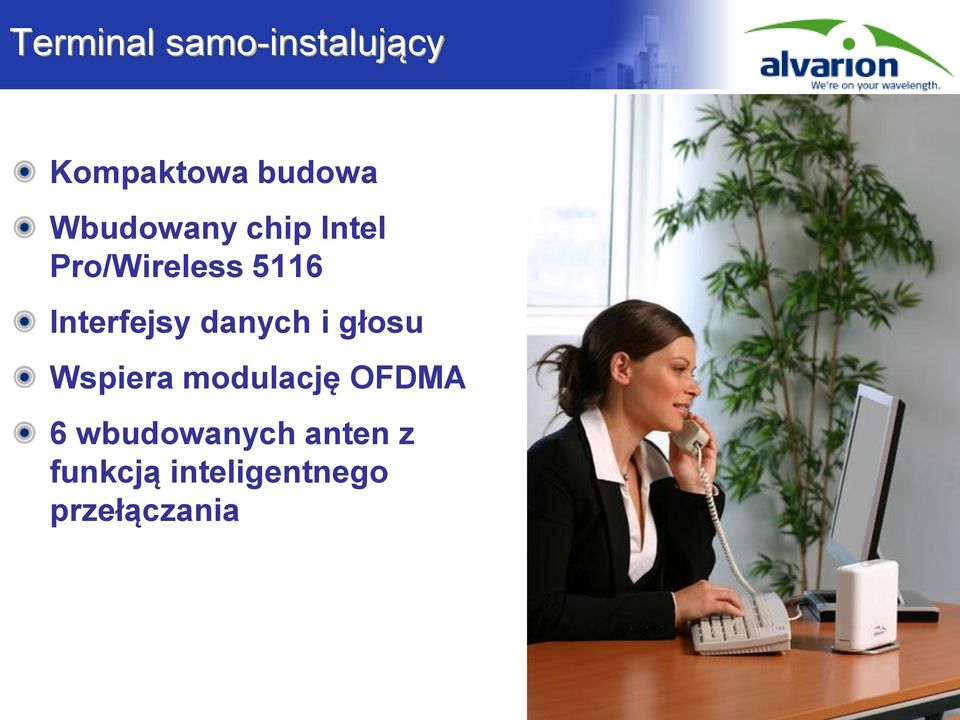 Terminal samo-instalujący

alvarion
We're on your wavelength.

Kompaktowa budowa

Wbudowany chip Intel Pro/Wireless 5116

Interfejsy danych i głosu

Wspiera modulację OFDMA

6 wbudowanych anten z funkcją inteligentnego przełączania